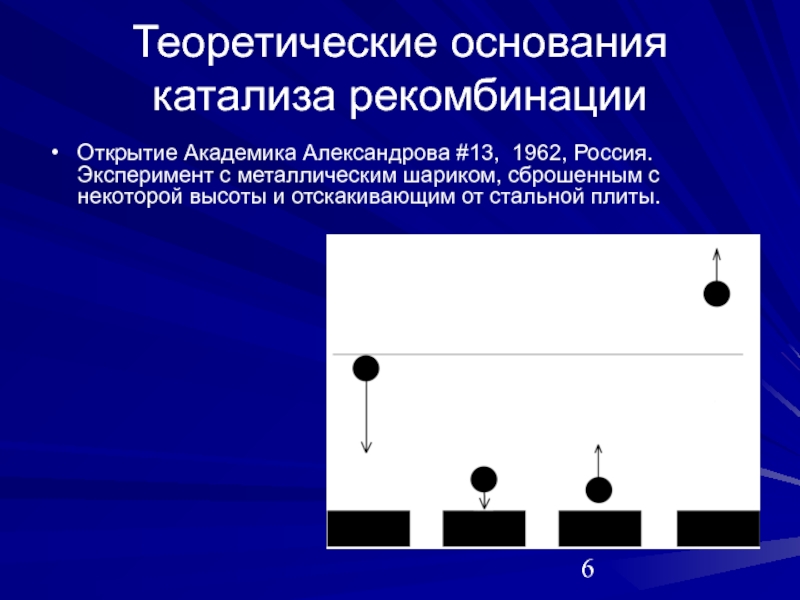 Теоретические основания катализа рекомбинации

• Открытие Академика Александрова #13, 1962, Россия. Эксперимент с металлическим шариком, сброшенным с некоторой высоты и отскакивающим от стальной плиты.

6